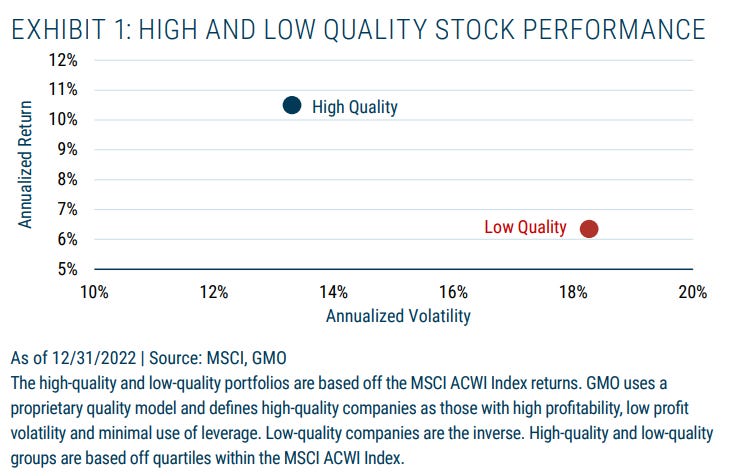 EXHIBIT 1: HIGH AND LOW QUALITY STOCK PERFORMANCE

Annualized Return

12%
11%
10%
9%
8%
7%
6%
5%

High Quality

Low Quality

10% 12% 14% 16% 18% 20%

Annualized Volatility

As of 12/31/2022 | Source: MSCI, GMO
The high-quality and low-quality portfolios are based off the MSCI ACWI Index returns. GMO uses a proprietary quality model and defines high-quality companies as those with high profitability, low profit volatility and minimal use of leverage. Low-quality companies are the inverse. High-quality and low-quality groups are based off quartiles within the MSCI ACWI Index.